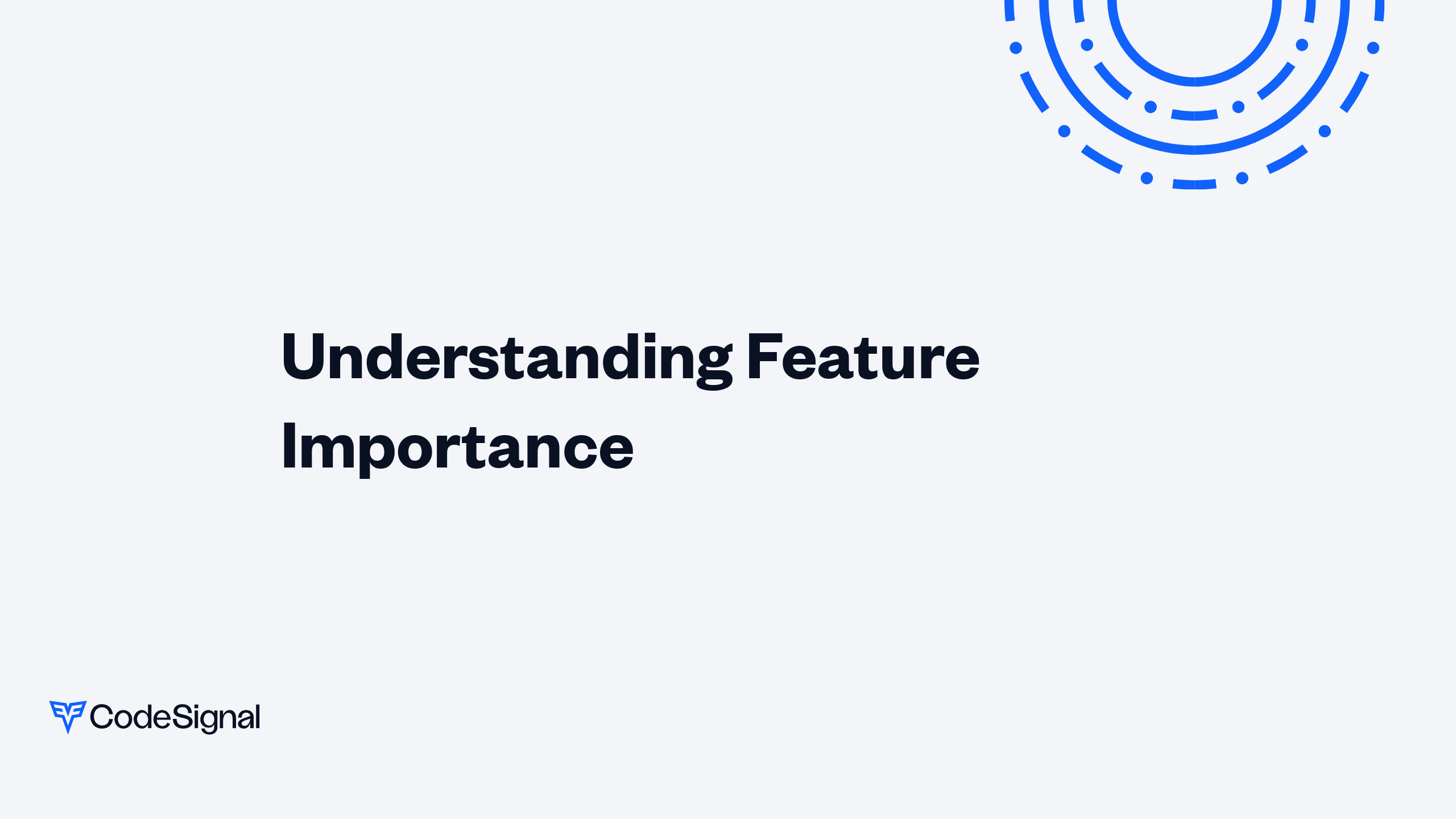 Understanding Feature Importance

CodeSignal